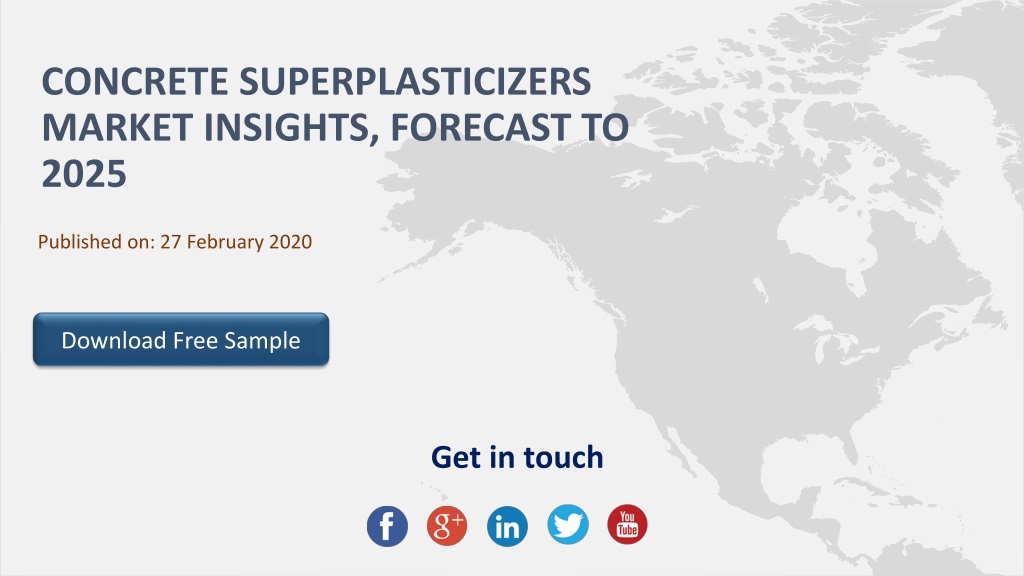 CONCRETE SUPERPLASTICIZERS MARKET INSIGHTS, FORECAST TO 2025

Published on: 27 February 2020

Download Free Sample

Get in touch

f g+ in You Tube